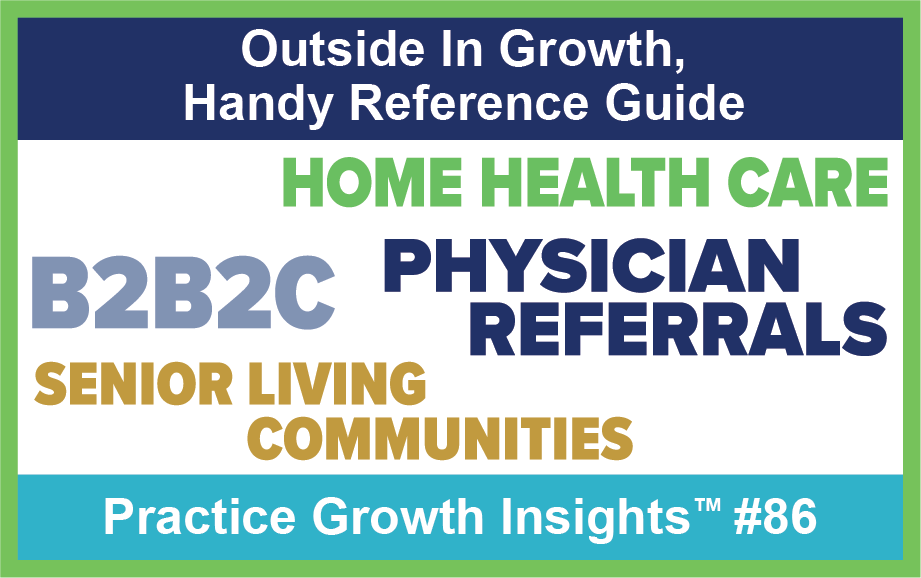 Outside In Growth, Handy Reference Guide

HOME HEALTH CARE

B2B2C

PHYSICIAN REFERRALS

SENIOR LIVING COMMUNITIES

Practice Growth Insights™ #86